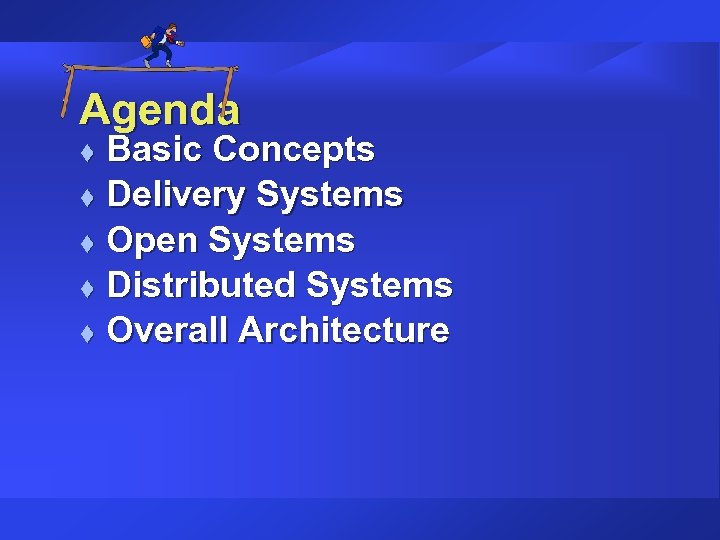 Agenda

♦ Basic Concepts
♦ Delivery Systems
♦ Open Systems
♦ Distributed Systems
♦ Overall Architecture